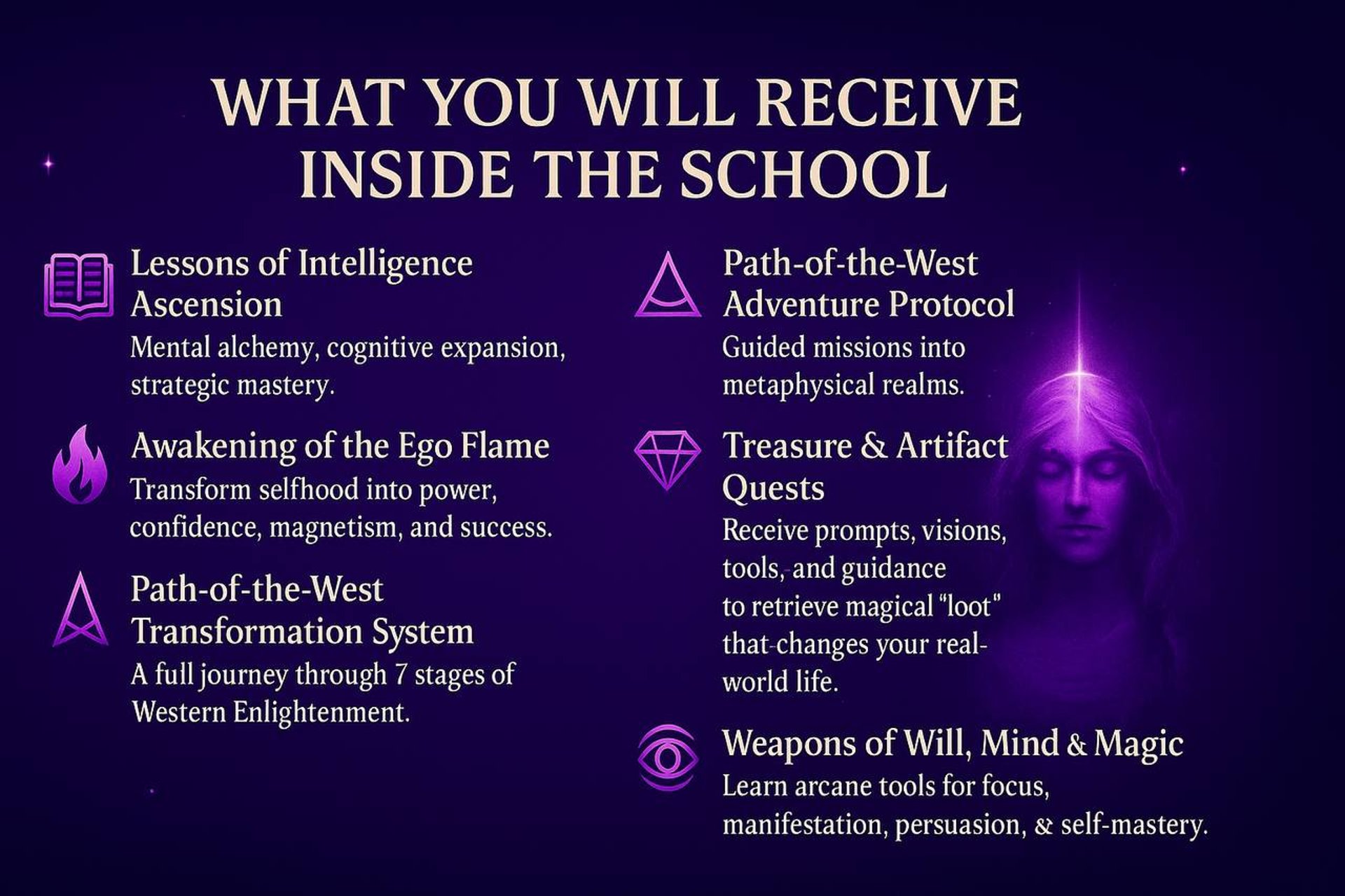 WHAT YOU WILL RECEIVE INSIDE THE SCHOOL

Lessons of Intelligence Ascension
Mental alchemy, cognitive expansion, strategic mastery.

Awakening of the Ego Flame
Transform selfhood into power, confidence, magnetism, and success.

Path-of-the-West Transformation System
A full journey through 7 stages of Western Enlightenment.

Path-of-the-West Adventure Protocol
Guided missions into metaphysical realms.

Treasure & Artifact Quests
Receive prompts, visions, tools, and guidance to retrieve magical "loot" that changes your real-world life.

Weapons of Will, Mind & Magic
Learn arcane tools for focus, manifestation, persuasion, & self-mastery.